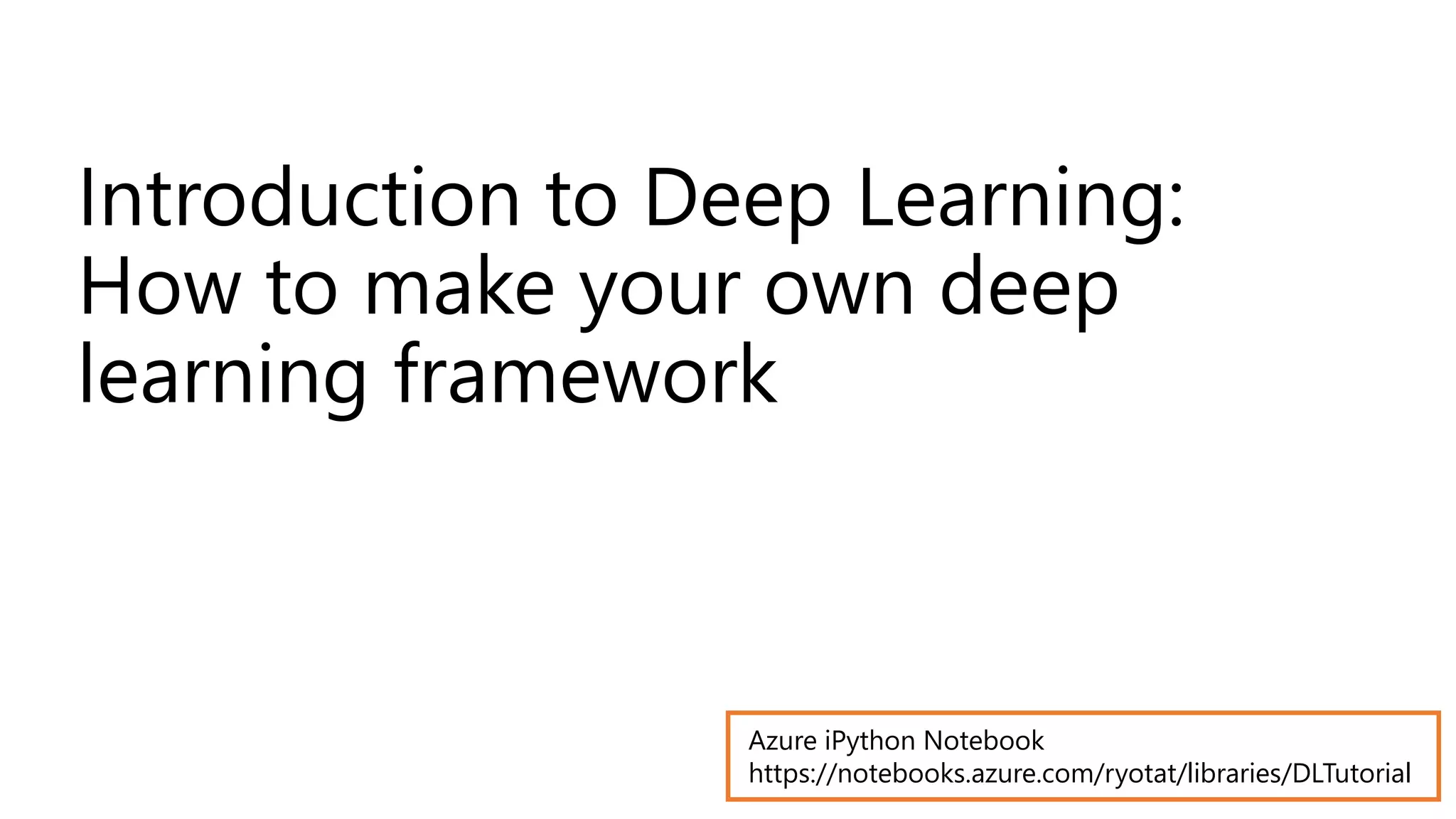 Introduction to Deep Learning: How to make your own deep learning framework

Azure iPython Notebook
https://notebooks.azure.com/ryotat/libraries/DLTutorial